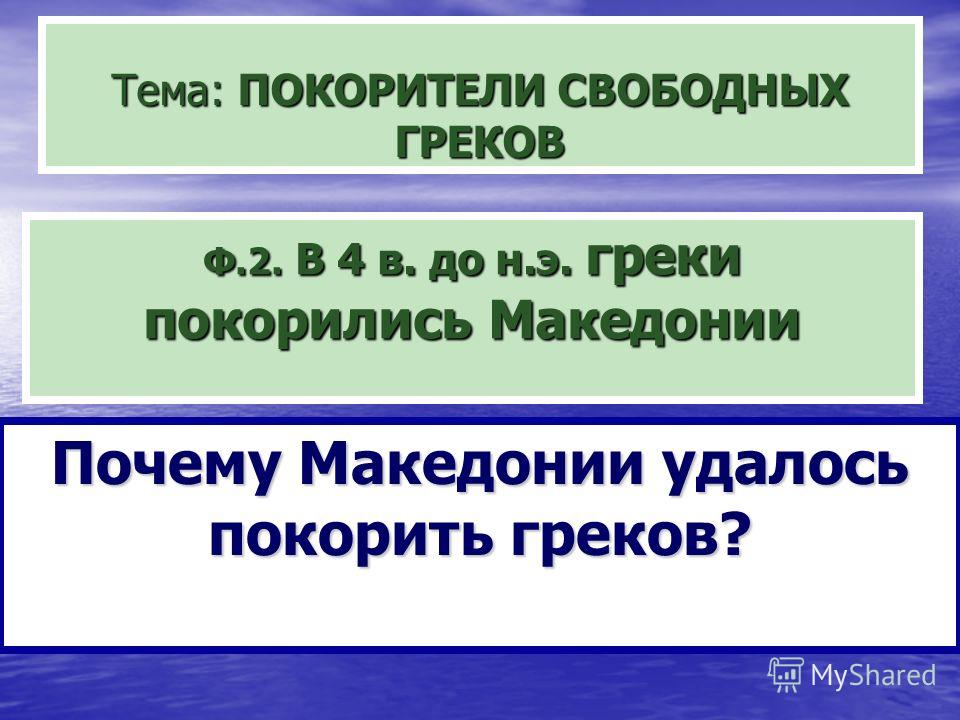 Тема: ПОКОРИТЕЛИ СВОБОДНЫХ ГРЕКОВ

Ф.2. В 4 в. до н.э. греки покорились Македонии

Почему Македонии удалось покорить греков?

MyShared